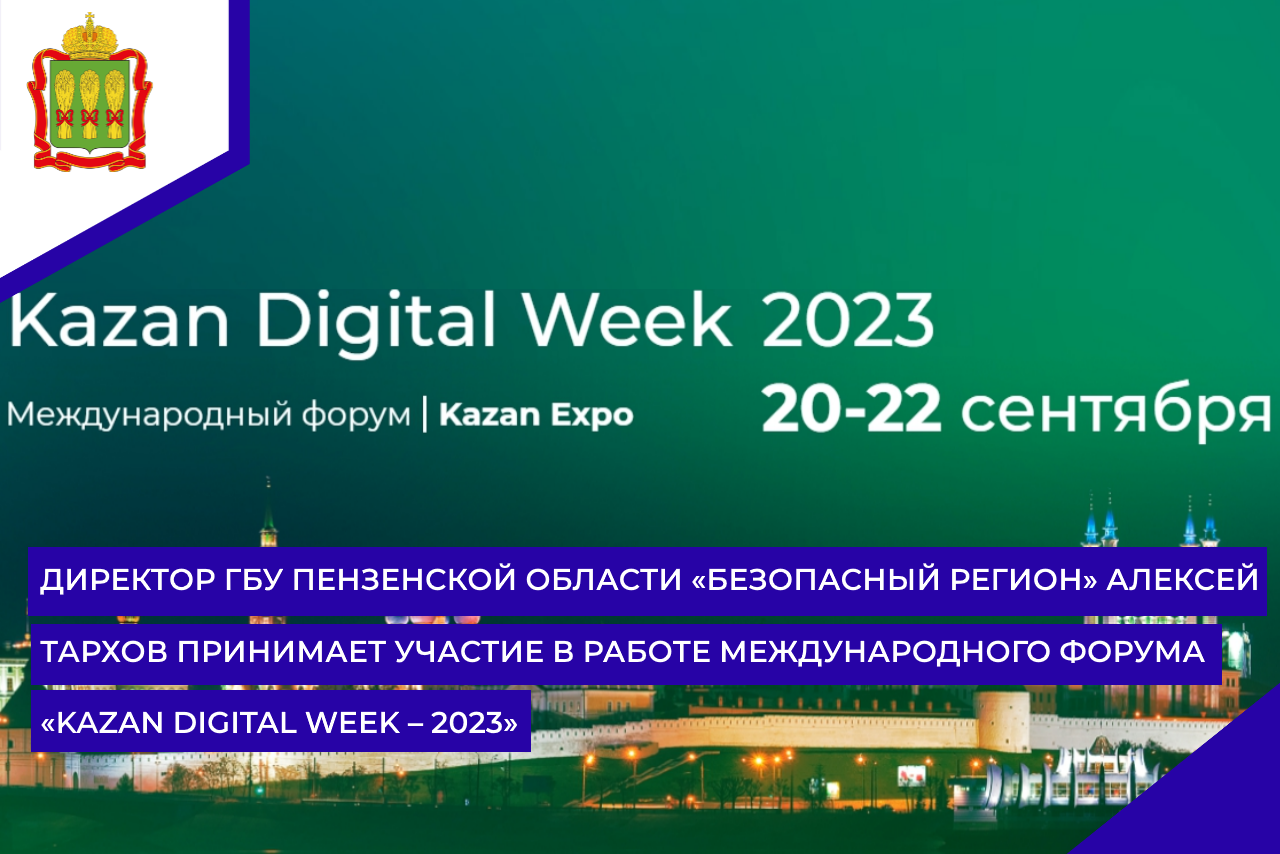 Kazan Digital Week 2023

Международный форум | Kazan Expo

20-22 сентября

ДИРЕКТОР ГБУ ПЕНЗЕНСКОЙ ОБЛАСТИ «БЕЗОПАСНЫЙ РЕГИОН» АЛЕКСЕЙ ТАРХОВ ПРИНИМАЕТ УЧАСТИЕ В РАБОТЕ МЕЖДУНАРОДНОГО ФОРУМА «KAZAN DIGITAL WEEK – 2023»